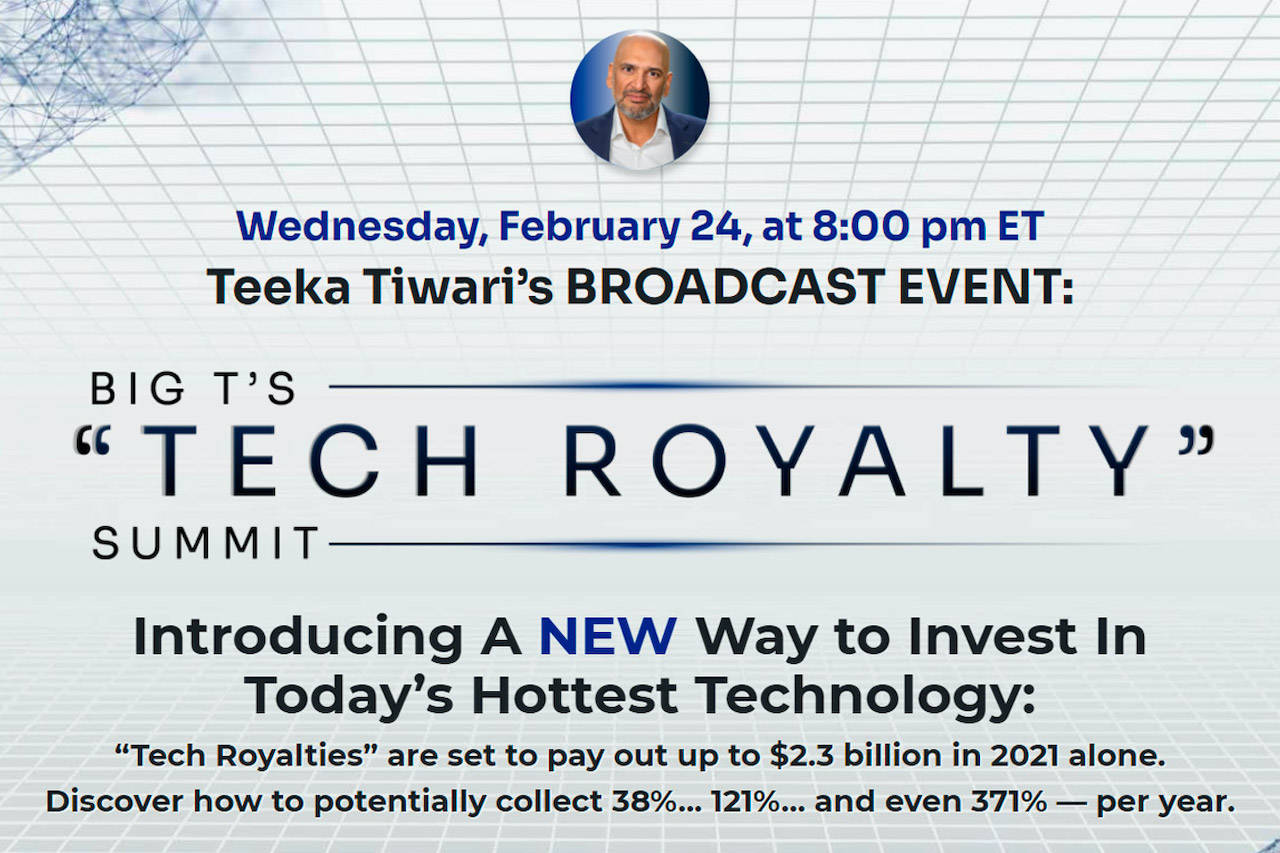 Wednesday, February 24, at 8:00 pm ET
Teeka Tiwari's BROADCAST EVENT:

BIG T'S
"TECH ROYALTY"
SUMMIT

Introducing A NEW Way to Invest In Today's Hottest Technology:

"Tech Royalties" are set to pay out up to $2.3 billion in 2021 alone.
Discover how to potentially collect 38%... 121%... and even 371% — per year.